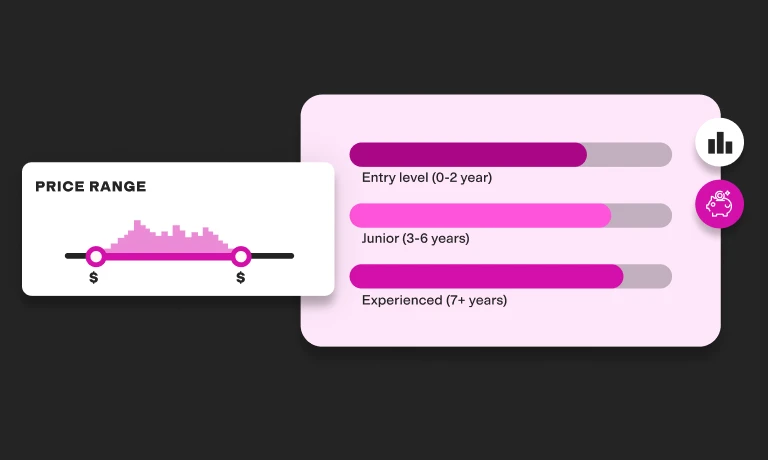 PRICE RANGE

$ $

Entry level (0-2 year)

Junior (3-6 years)

Experienced (7+ years)